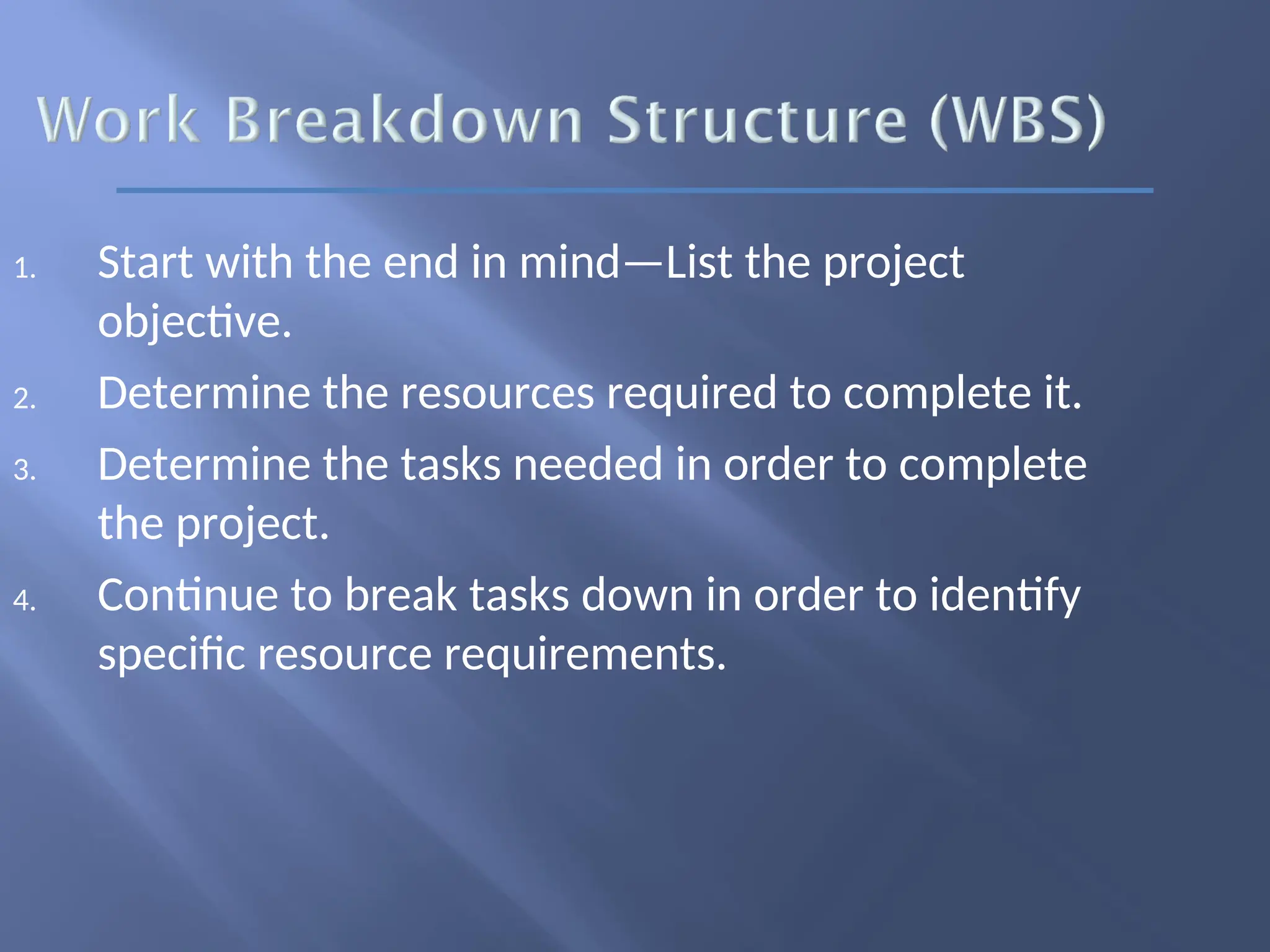 Work Breakdown Structure (WBS)

1. Start with the end in mind—List the project objective.
2. Determine the resources required to complete it.
3. Determine the tasks needed in order to complete the project.
4. Continue to break tasks down in order to identify specific resource requirements.